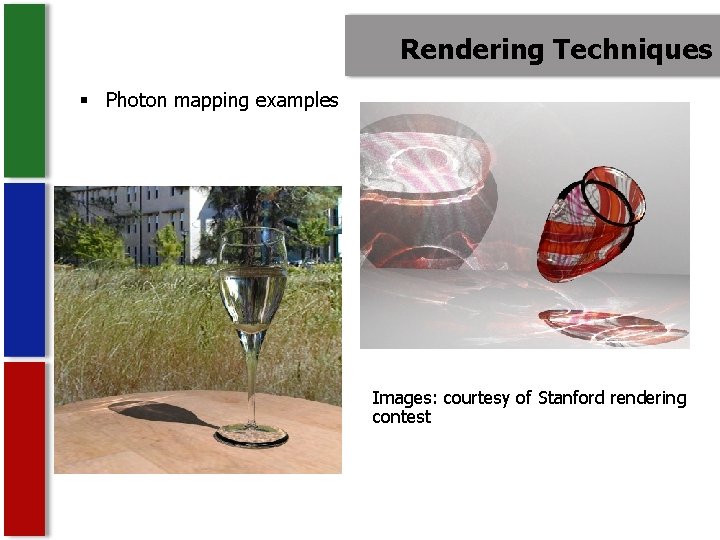 Rendering Techniques

▪ Photon mapping examples

Images: courtesy of Stanford rendering contest